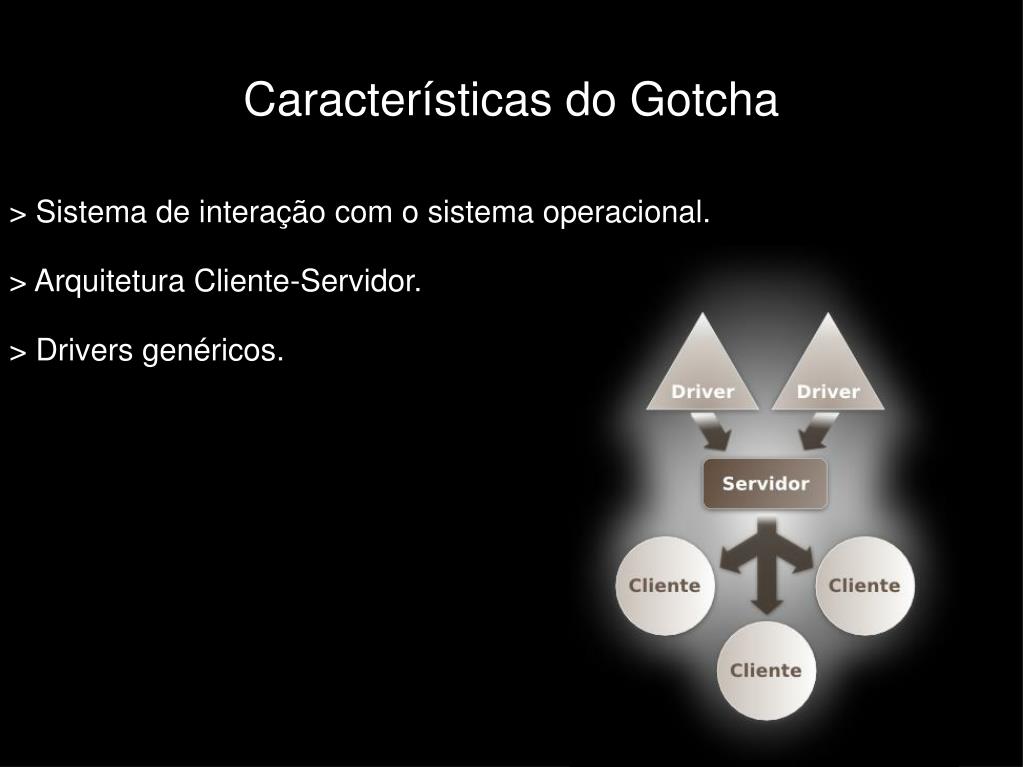 Características do Gotcha

> Sistema de interação com o sistema operacional.

> Arquitetura Cliente-Servidor.

> Drivers genéricos.

Driver
Driver
Servidor
Cliente
Cliente
Cliente